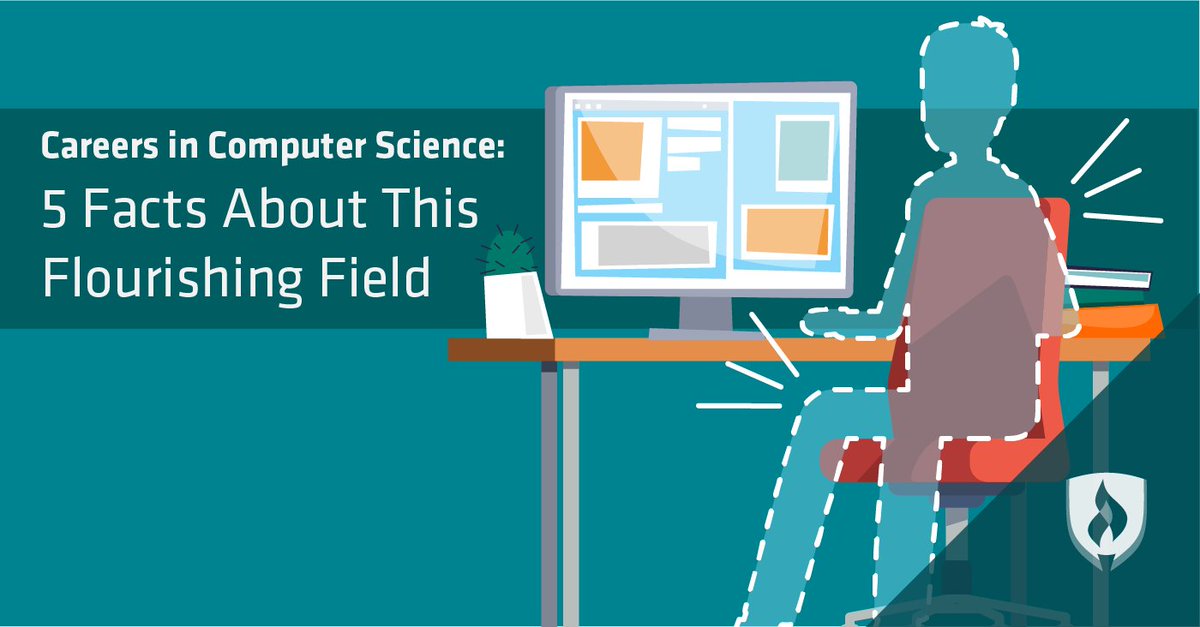 Careers in Computer Science:
5 Facts About This Flourishing Field